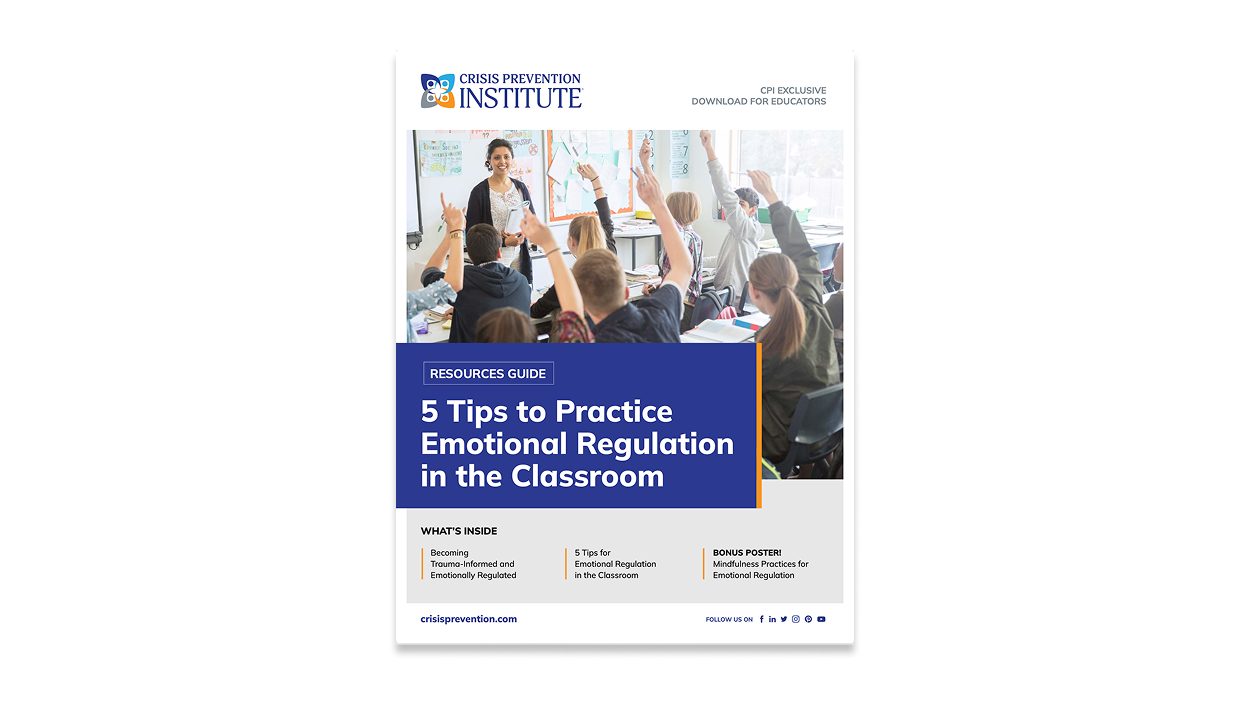 CRISIS PREVENTION INSTITUTE

CPI EXCLUSIVE
DOWNLOAD FOR EDUCATORS

RESOURCES GUIDE

5 Tips to Practice Emotional Regulation in the Classroom

WHAT'S INSIDE

Becoming Trauma-Informed and Emotionally Regulated

5 Tips for Emotional Regulation in the Classroom

BONUS POSTER!
Mindfulness Practices for Emotional Regulation

crisisprevention.com

FOLLOW US ON